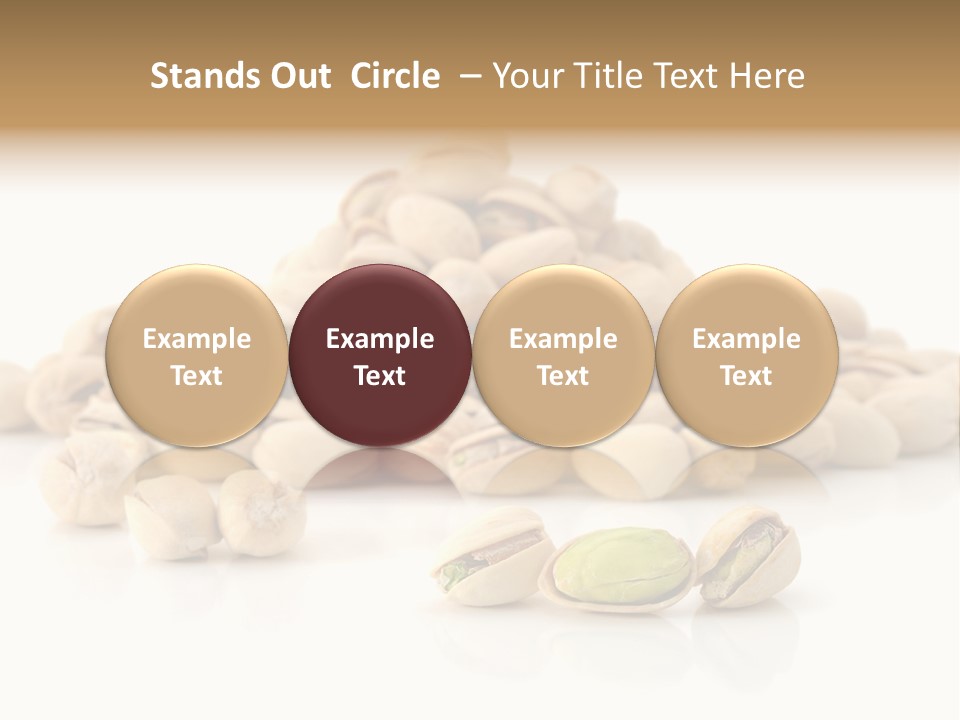 Stands Out Circle – Your Title Text Here

Example Text

Example Text

Example Text

Example Text